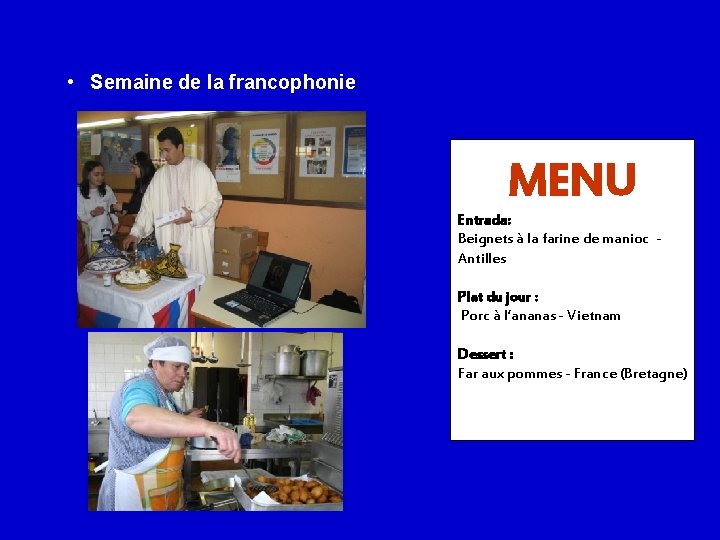 • Semaine de la francophonie

MENU

Entrada:
Beignets à la farine de manioc - Antilles

Plat du jour :
Porc à l'ananas - Vietnam

Dessert :
Far aux pommes - France (Bretagne)